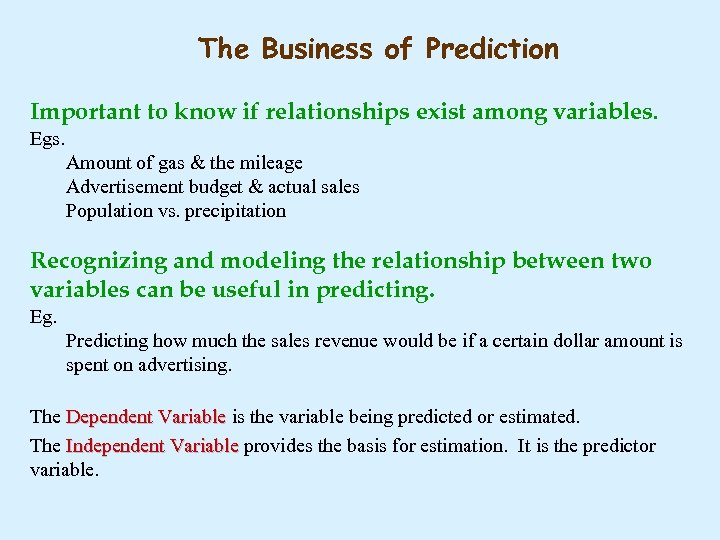 The Business of Prediction

Important to know if relationships exist among variables.
Egs.
Amount of gas & the mileage
Advertisement budget & actual sales
Population vs. precipitation

Recognizing and modeling the relationship between two variables can be useful in predicting.
Eg.
Predicting how much the sales revenue would be if a certain dollar amount is spent on advertising.

The Dependent Variable is the variable being predicted or estimated.

The Independent Variable provides the basis for estimation. It is the predictor variable.